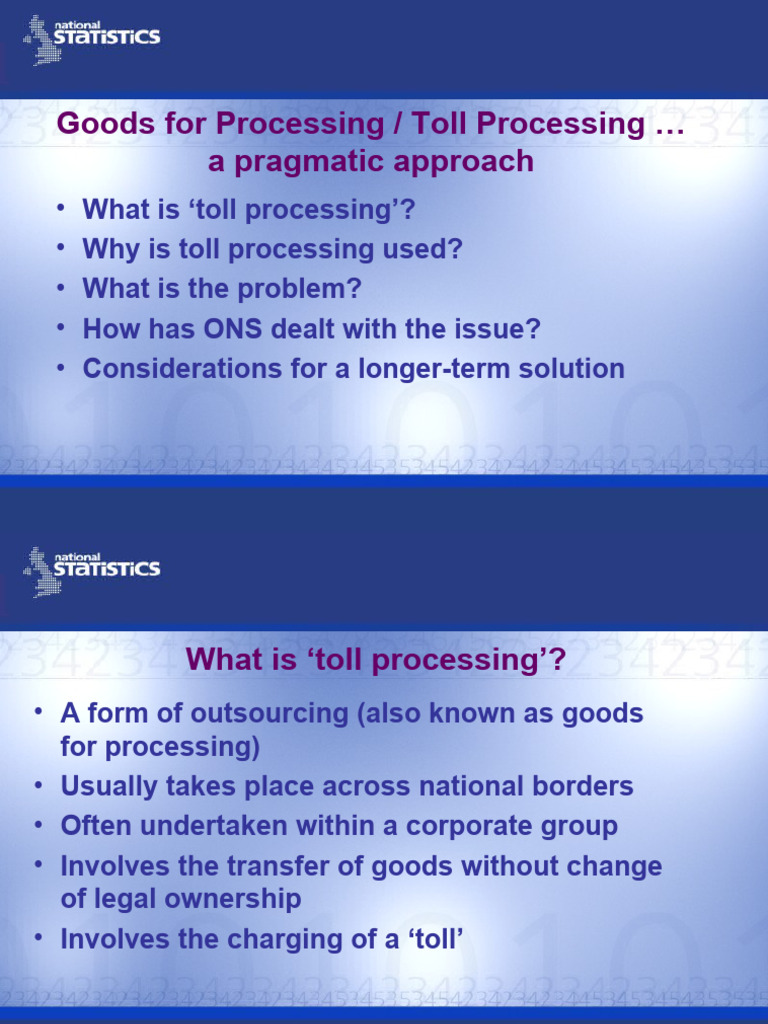 national STATISTICS

Goods for Processing / Toll Processing … a pragmatic approach

• What is ‘toll processing’?
• Why is toll processing used?
• What is the problem?
• How has ONS dealt with the issue?
• Considerations for a longer-term solution

national STATISTICS

What is ‘toll processing’?

• A form of outsourcing (also known as goods for processing)
• Usually takes place across national borders
• Often undertaken within a corporate group
• Involves the transfer of goods without change of legal ownership
• Involves the charging of a ‘toll’